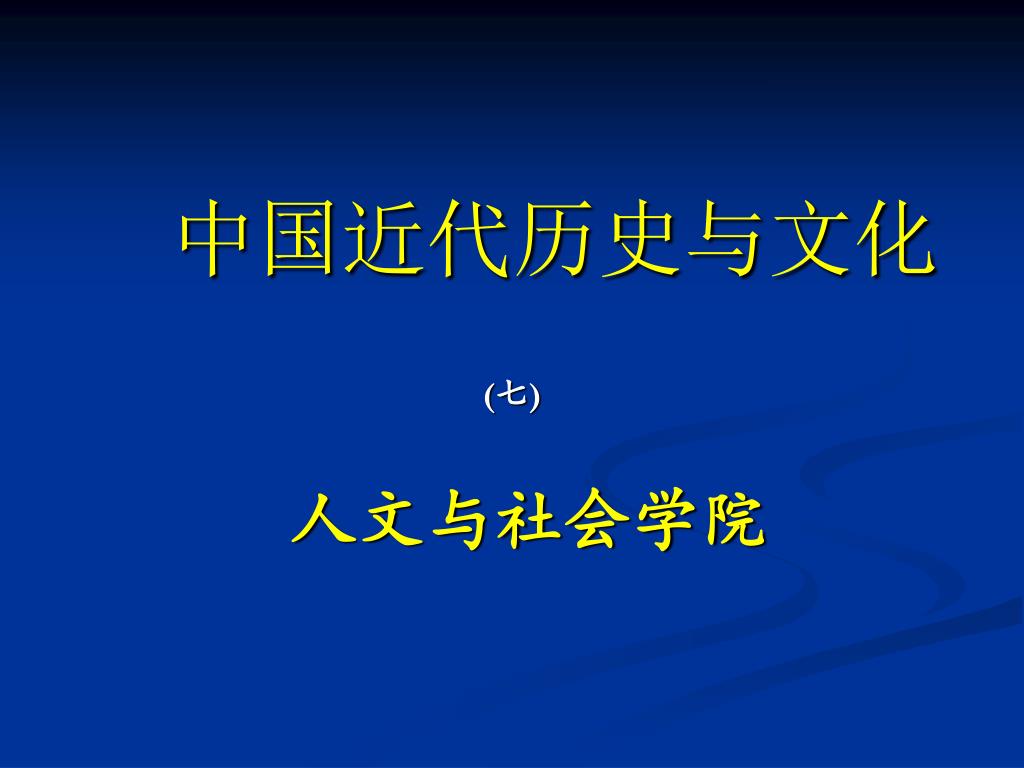 中国近代历史与文化

(七)

人文与社会学院